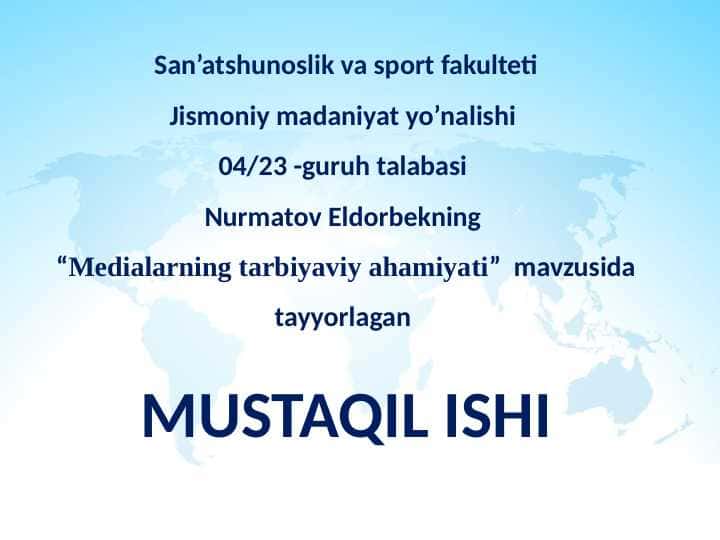 San’atshunoslik va sport fakulteti

Jismoniy madaniyat yo’nalishi

04/23 -guruh talabasi

Nurmatov Eldorbekning

“Medialarning tarbiyaviy ahamiyati” mavzusida tayyorlagan

MUSTAQIL ISHI